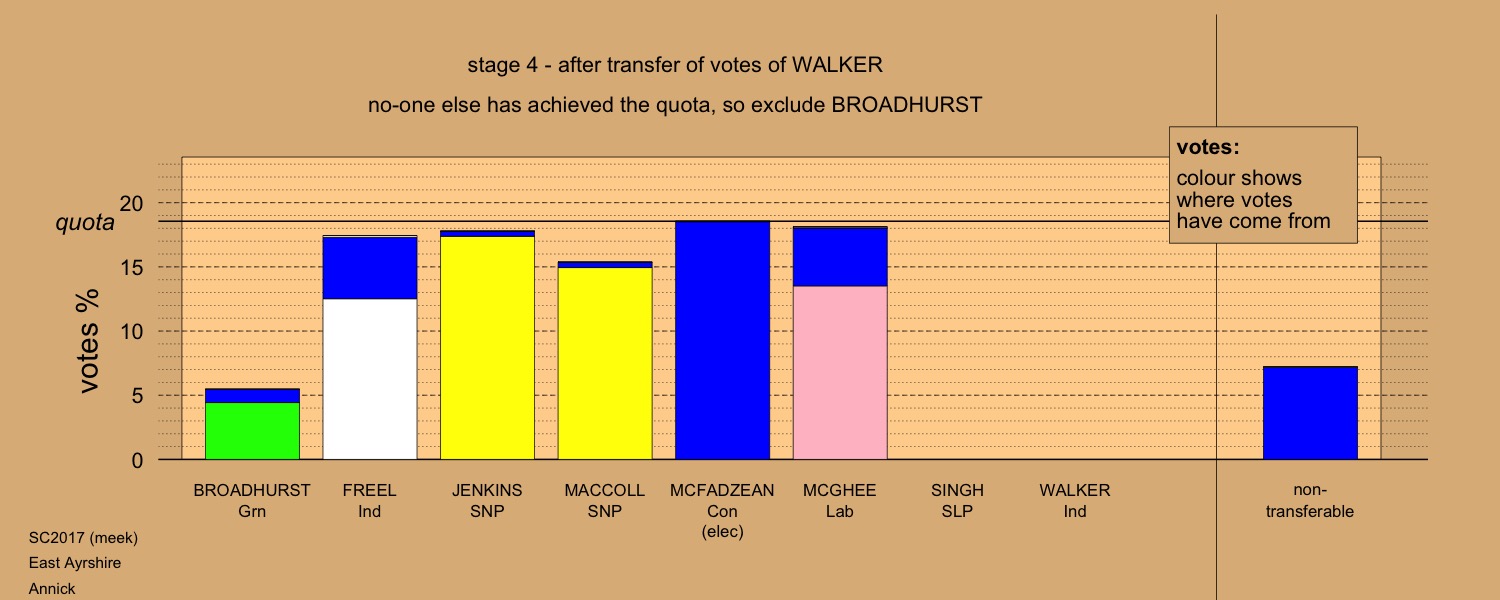 stage 4 - after transfer of votes of WALKER

no-one else has achieved the quota, so exclude BROADHURST

votes:

colour shows where votes have come from

quota

votes %

20
15
10
5
0

BROADHURST Grn

FREEL Ind

JENKINS SNP

MACCOLL SNP

MCFADZEAN Con (elec)

MCGHEE Lab

SINGH SLP

WALKER Ind

non-transferable

SC2017 (meek)
East Ayrshire
Annick